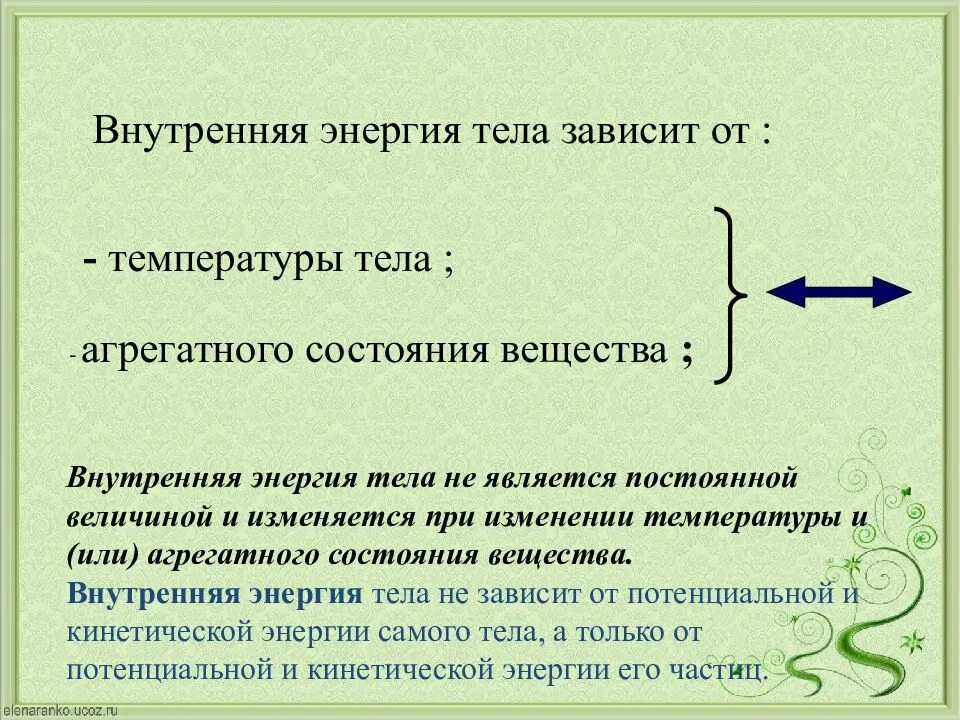 Внутренняя энергия тела зависит от :

- температуры тела ;

- агрегатного состояния вещества ;

Внутренняя энергия тела не является постоянной величиной и изменяется при изменении температуры и (или) агрегатного состояния вещества.
Внутренняя энергия тела не зависит от потенциальной и кинетической энергии самого тела, а только от потенциальной и кинетической энергии его частиц.

elenaranko.ucoz.ru